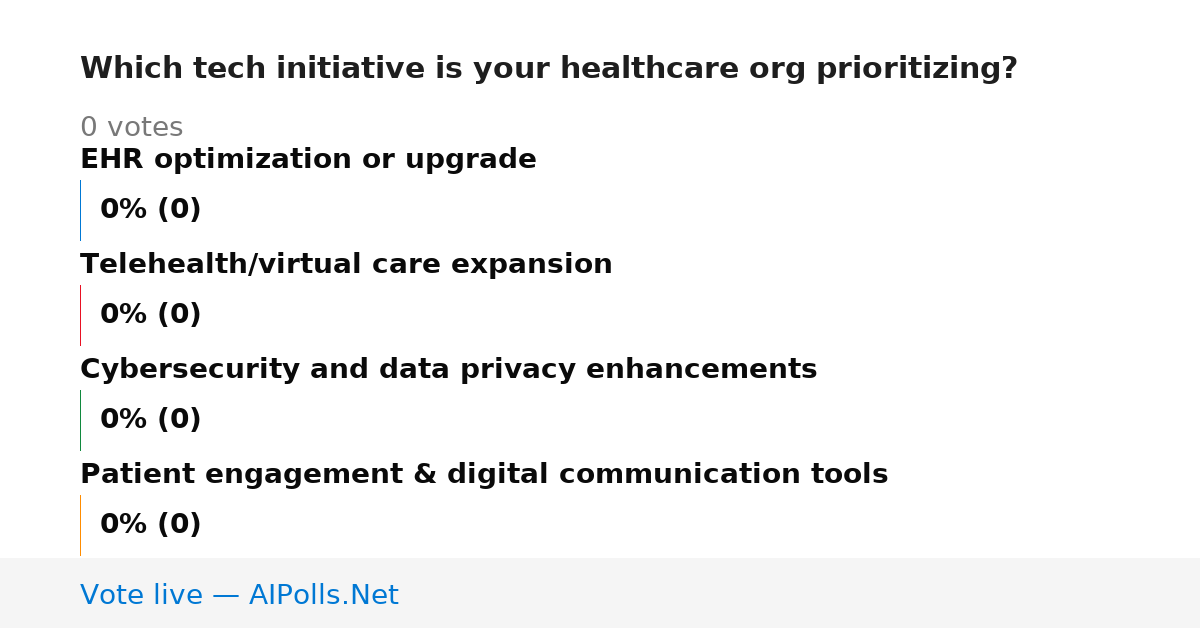 Which tech initiative is your healthcare org prioritizing?

0 votes

EHR optimization or upgrade

0% (0)

Telehealth/virtual care expansion

0% (0)

Cybersecurity and data privacy enhancements

0% (0)

Patient engagement & digital communication tools

0% (0)

Vote live — AIPolls.Net